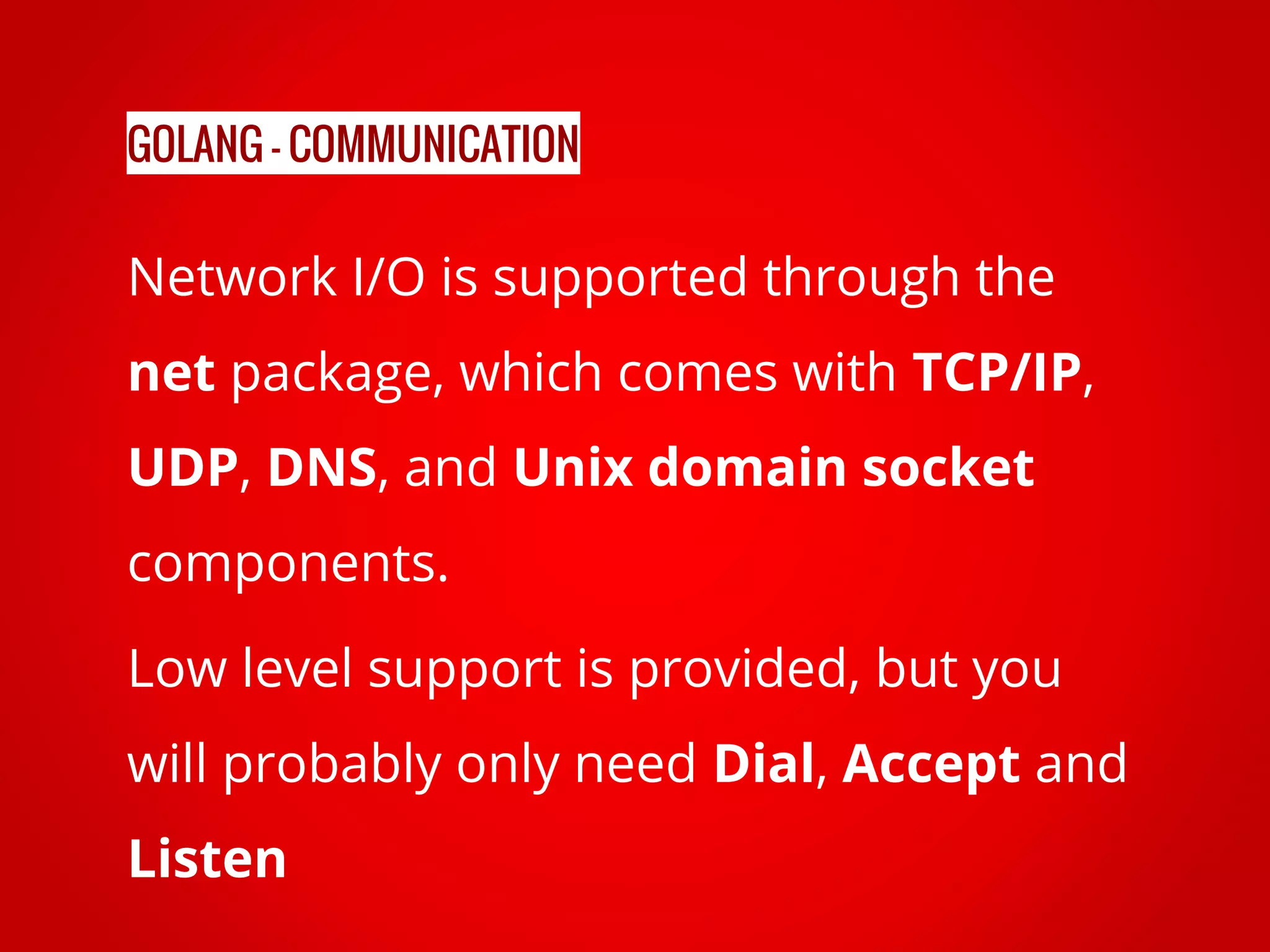 GOLANG - COMMUNICATION

Network I/O is supported through the net package, which comes with TCP/IP, UDP, DNS, and Unix domain socket components.

Low level support is provided, but you will probably only need Dial, Accept and Listen